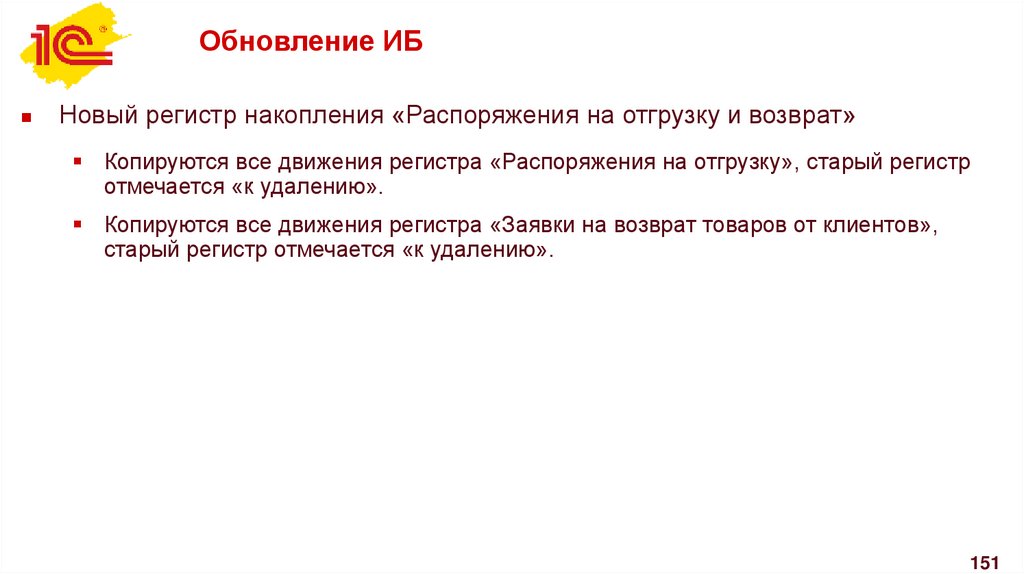 1С

Обновление ИБ

Новый регистр накопления «Распоряжения на отгрузку и возврат»

Копируются все движения регистра «Распоряжения на отгрузку», старый регистр отмечается «к удалению».

Копируются все движения регистра «Заявки на возврат товаров от клиентов», старый регистр отмечается «к удалению».

151